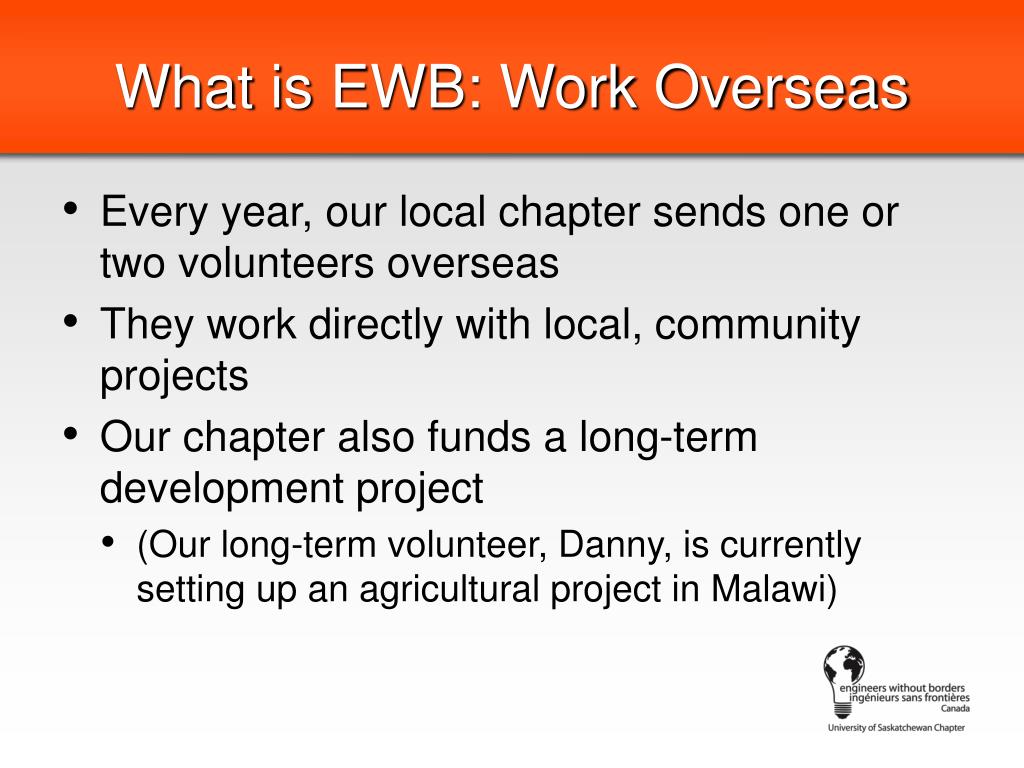 What is EWB: Work Overseas

• Every year, our local chapter sends one or two volunteers overseas
• They work directly with local, community projects
• Our chapter also funds a long-term development project
  • (Our long-term volunteer, Danny, is currently setting up an agricultural project in Malawi)

engineers without borders
ingénieurs sans frontières
Canada
University of Saskatchewan Chapter